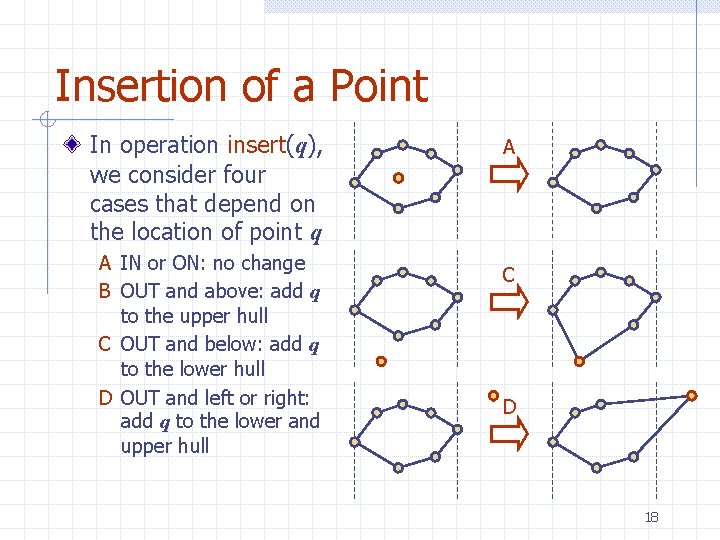 Insertion of a Point

In operation insert($q$), we consider four cases that depend on the location of point $q$

A IN or ON: no change

B OUT and above: add $q$ to the upper hull

C OUT and below: add $q$ to the lower hull

D OUT and left or right: add $q$ to the lower and upper hull

A

C

D

18